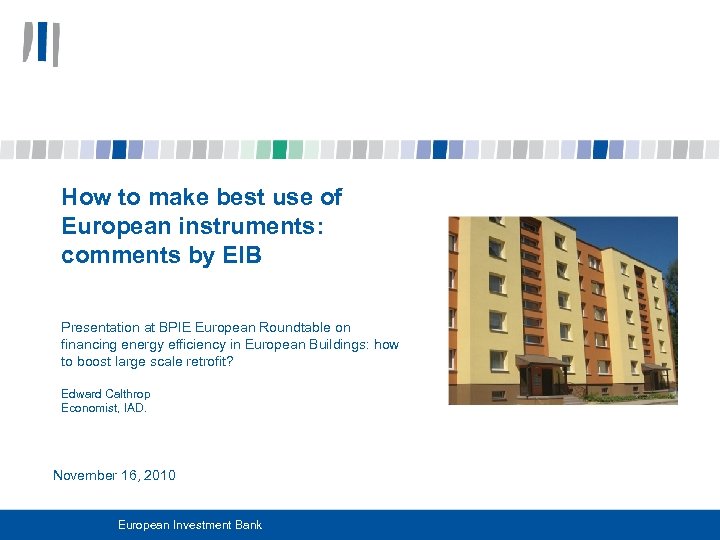 How to make best use of European instruments: comments by EIB

Presentation at BPIE European Roundtable on financing energy efficiency in European Buildings: how to boost large scale retrofit?

Edward Calthrop
Economist, IAD.

November 16, 2010

European Investment Bank